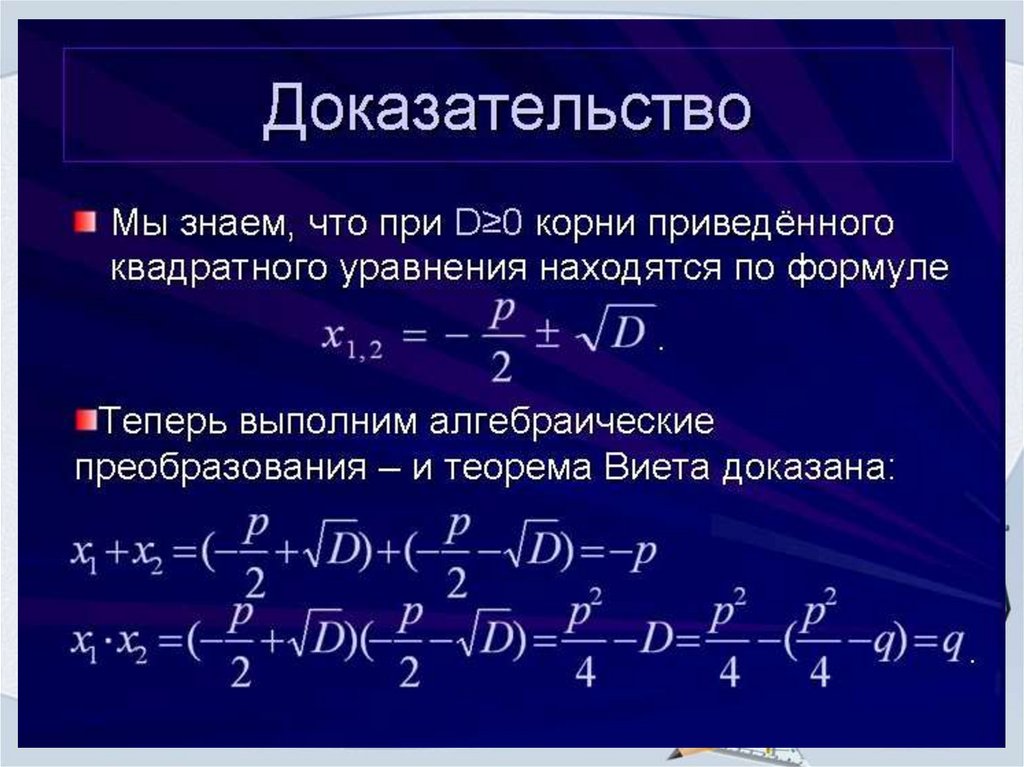 Доказательство

Мы знаем, что при D≥0 корни приведённого квадратного уравнения находятся по формуле

$x_{1,2} = -\frac{p}{2} \pm \sqrt{D}$.

Теперь выполним алгебраические преобразования – и теорема Виета доказана:

$x_1 + x_2 = (-\frac{p}{2} + \sqrt{D}) + (-\frac{p}{2} - \sqrt{D}) = -p$

$x_1 \cdot x_2 = (-\frac{p}{2} + \sqrt{D})(-\frac{p}{2} - \sqrt{D}) = \frac{p^2}{4} - D = \frac{p^2}{4} - (\frac{p^2}{4} - q) = q$.